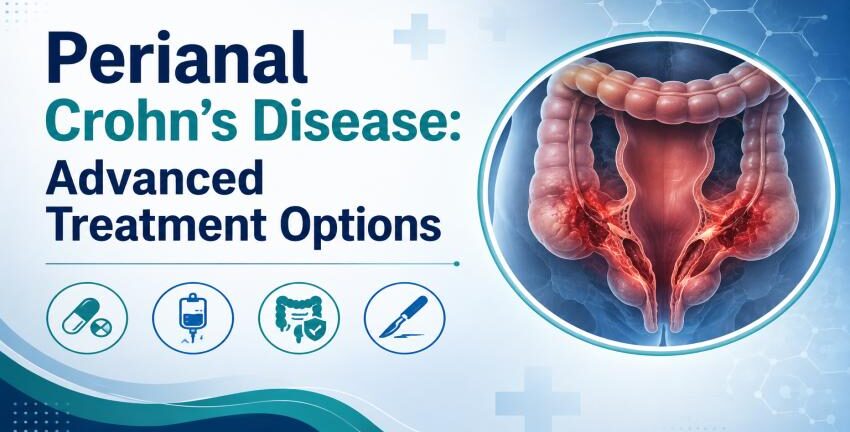 Perianal
Crohn's Disease:
Advanced
Treatment Options